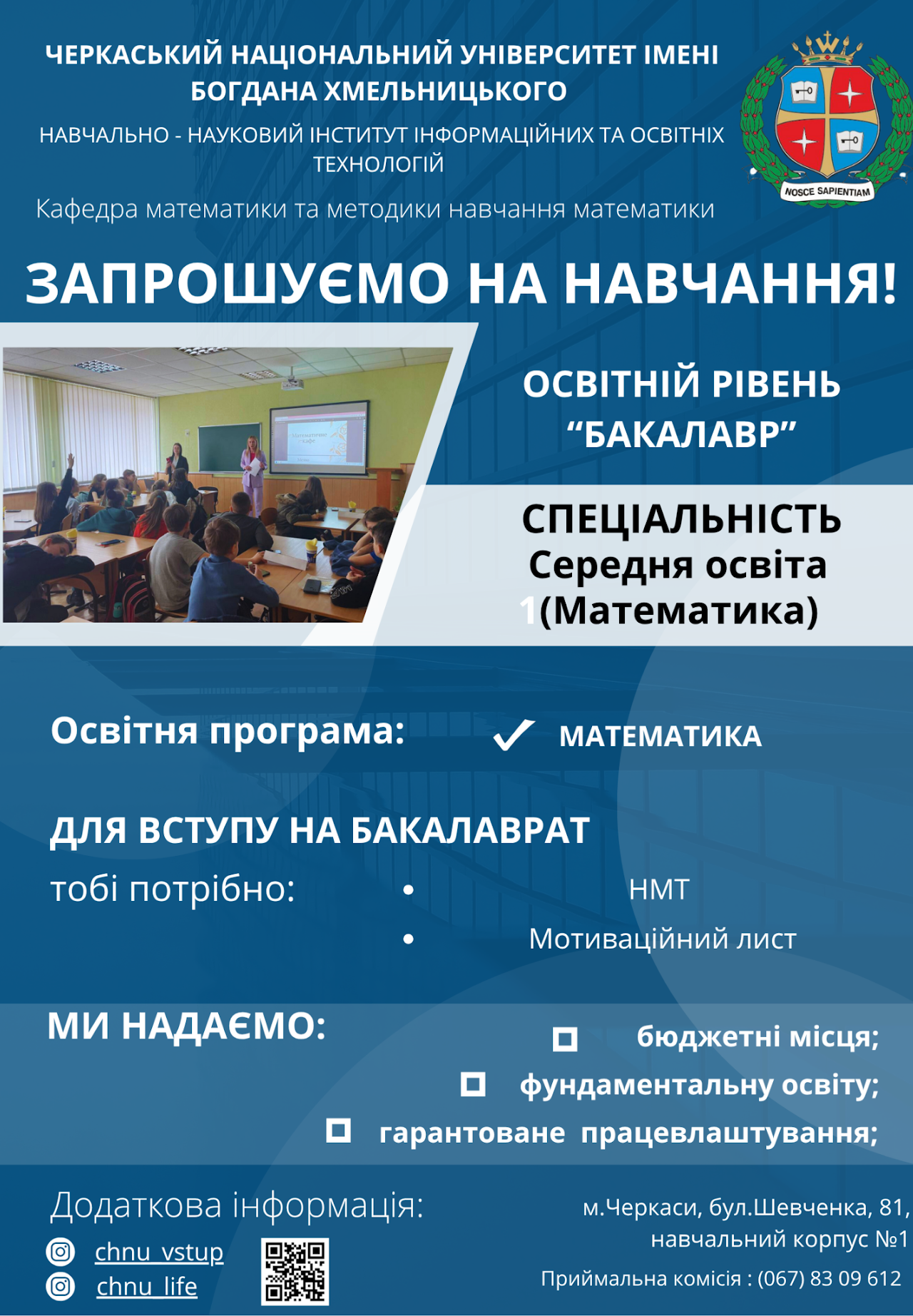 ЧЕРКАСЬКИЙ НАЦІОНАЛЬНИЙ УНІВЕРСИТЕТ ІМЕНІ БОГДАНА ХМЕЛЬНИЦЬКОГО

НАВЧАЛЬНО - НАУКОВИЙ ІНСТИТУТ ІНФОРМАЦІЙНИХ ТА ОСВІТНІХ ТЕХНОЛОГІЙ

Кафедра математики та методики навчання математики

NOSCE SAPIENTIAM

ЗАПРОШУЄМО НА НАВЧАННЯ!

Математичне кафе

ОСВІТНІЙ РІВЕНЬ "БАКАЛАВР"

СПЕЦІАЛЬНІСТЬ
Середня освіта
1(Математика)

Освітня програма: МАТЕМАТИКА

ДЛЯ ВСТУПУ НА БАКАЛАВРАТ
тобі потрібно:
• НМТ
• Мотиваційний лист

МИ НАДАЄМО:
бюджетні місця;
фундаментальну освіту;
гарантоване працевлаштування;

Додаткова інформація:
chnu_vstup
chnu_life

м.Черкаси, бул.Шевченка, 81, навчальний корпус №1
Приймальна комісія : (067) 83 09 612